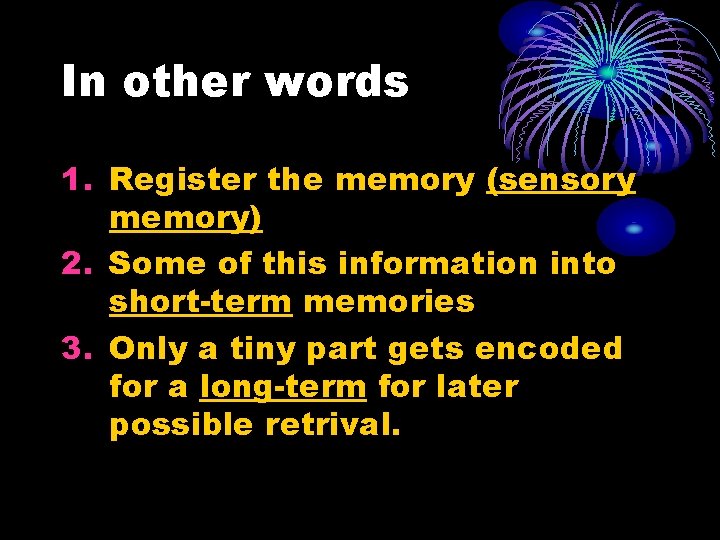 In other words

1. Register the memory (sensory memory)
2. Some of this information into short-term memories
3. Only a tiny part gets encoded for a long-term for later possible retrival.